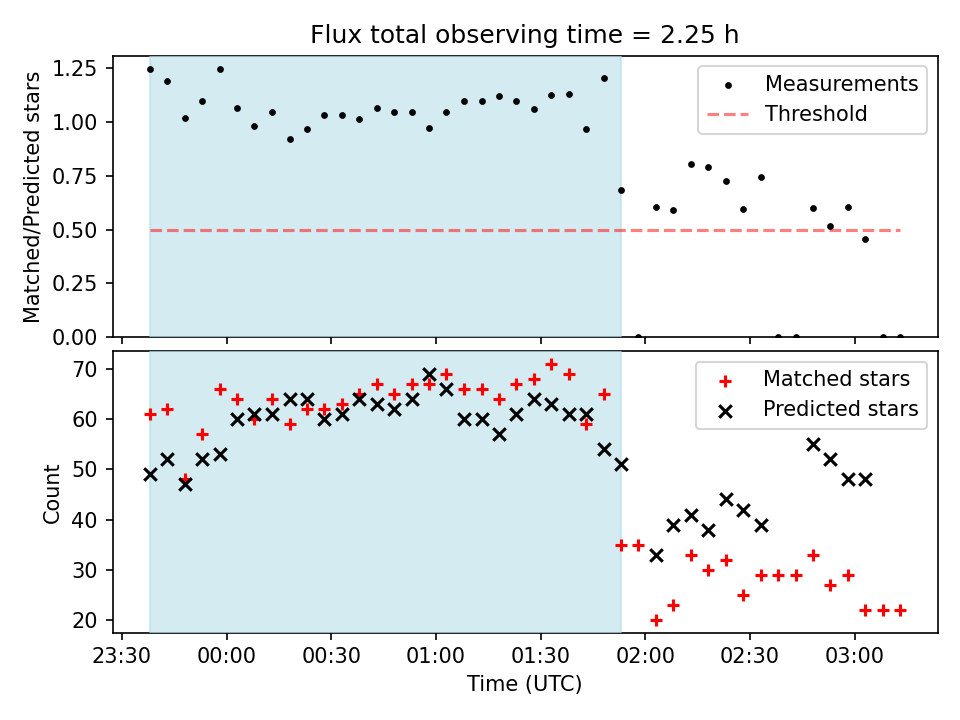 Flux total observing time = 2.25 h

Matched/Predicted stars

1.25
1.00
0.75
0.50
0.25
0.00

Measurements
Threshold

Count

70
60
50
40
30
20

Matched stars
Predicted stars

23:30 00:00 00:30 01:00 01:30 02:00 02:30 03:00

Time (UTC)